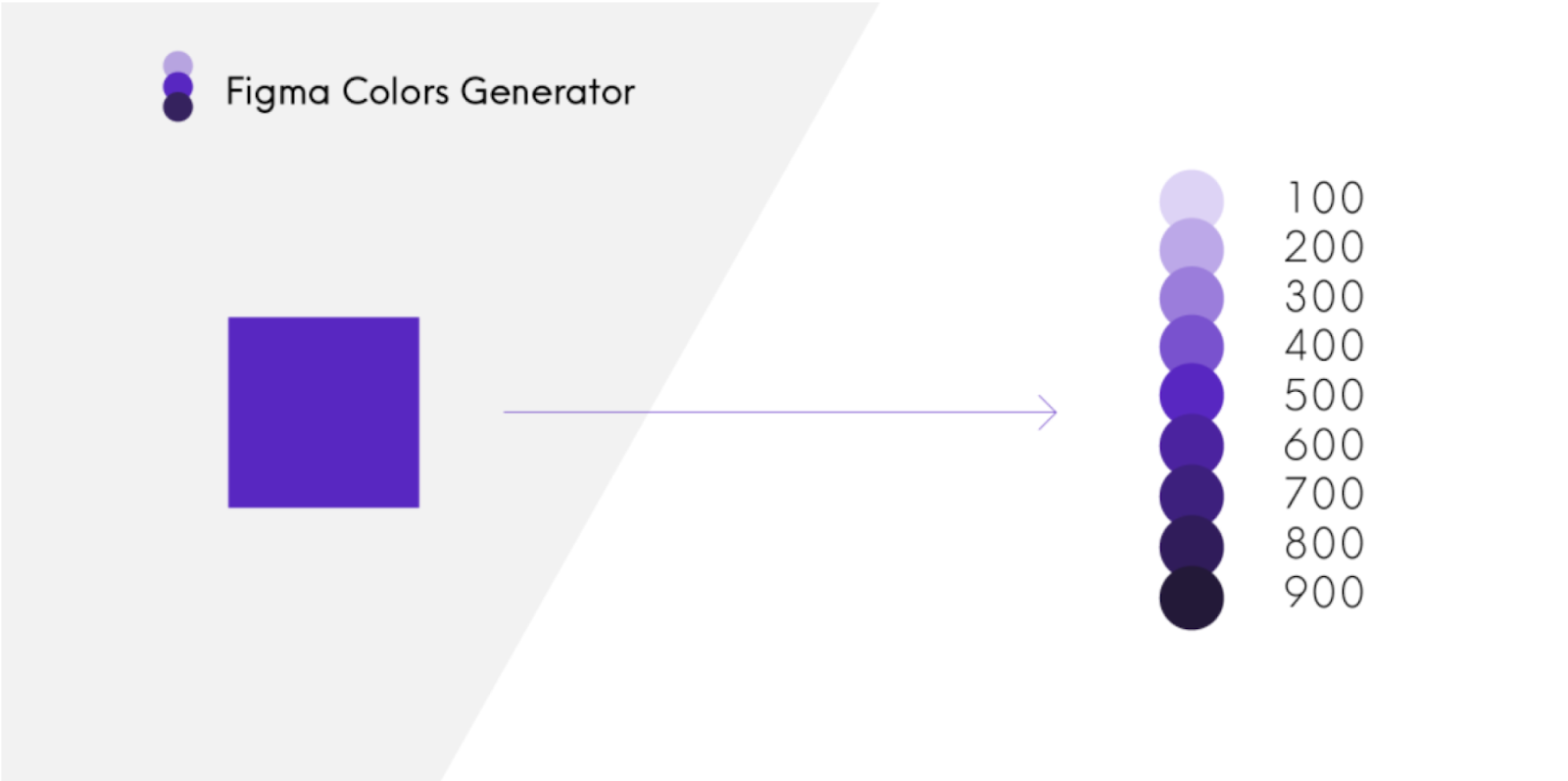 Figma Colors Generator

100
200
300
400
500
600
700
800
900